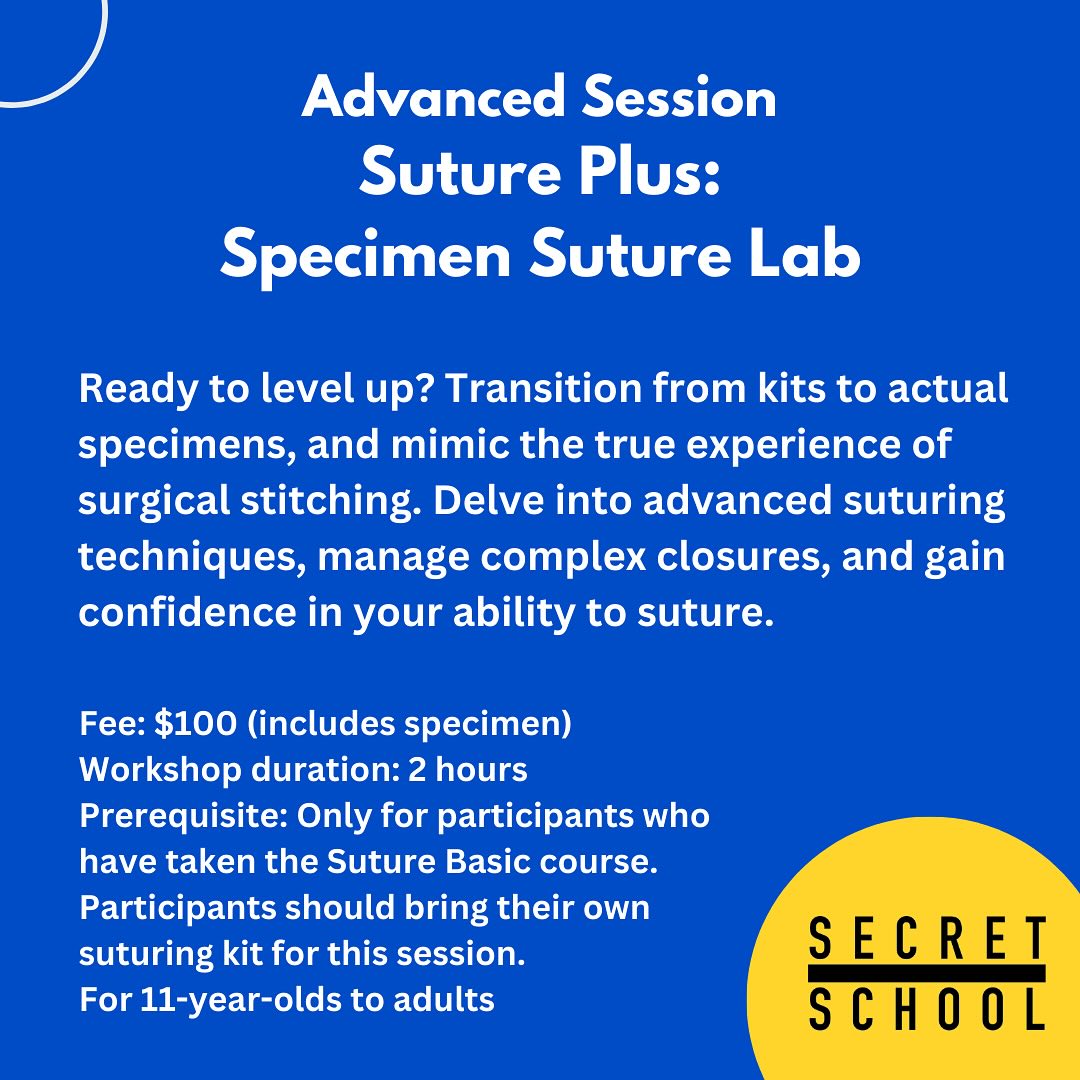 Advanced Session
Suture Plus:
Specimen Suture Lab

Ready to level up? Transition from kits to actual specimens, and mimic the true experience of surgical stitching. Delve into advanced suturing techniques, manage complex closures, and gain confidence in your ability to suture.

Fee: $100 (includes specimen)
Workshop duration: 2 hours
Prerequisite: Only for participants who have taken the Suture Basic course.
Participants should bring their own suturing kit for this session.
For 11-year-olds to adults

SECRET
SCHOOL